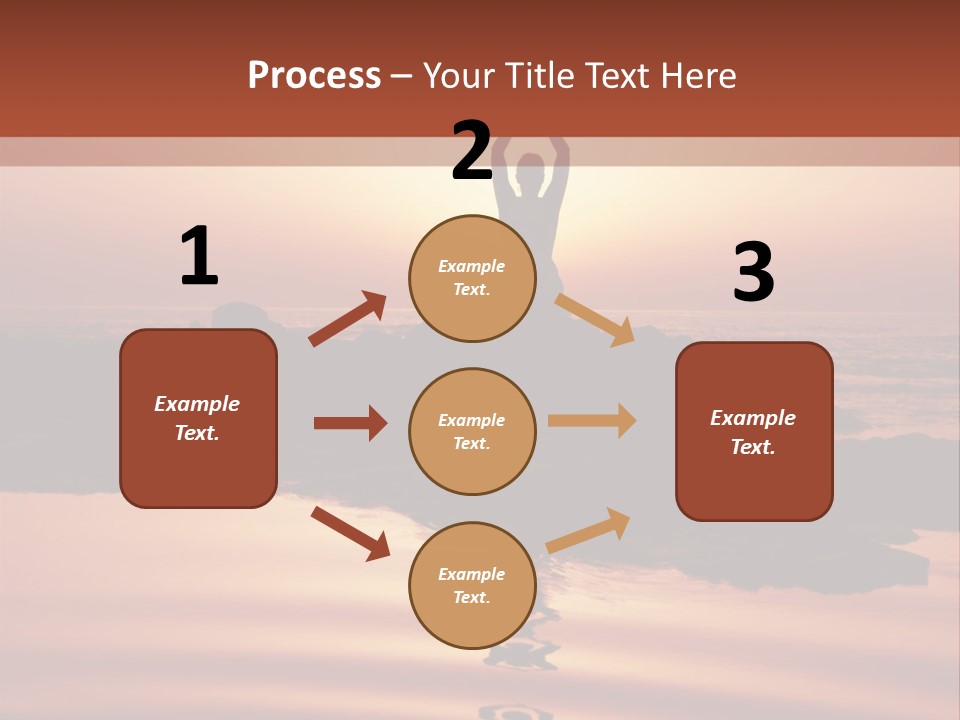 Process – Your Title Text Here

1

Example Text.

2

Example Text.

Example Text.

Example Text.

3

Example Text.